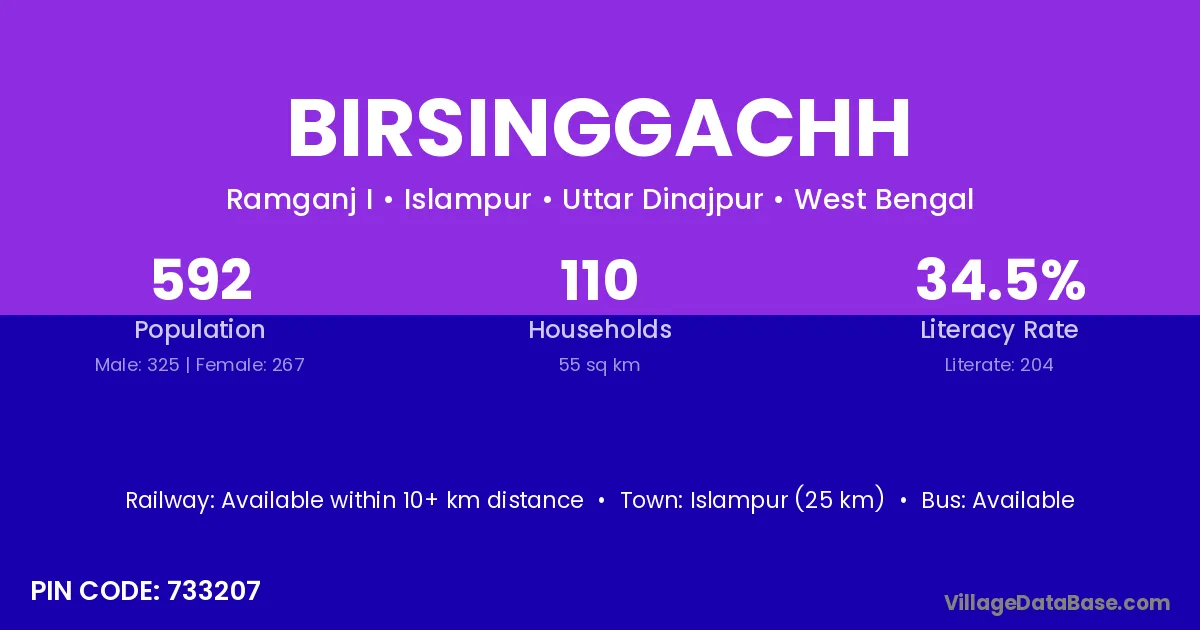 BIRSINGGACHH

Ramganj I • Islampur • Uttar Dinajpur • West Bengal

592
Population
Male: 325 | Female: 267

110
Households
55 sq km

34.5%
Literacy Rate
Literate: 204

Railway: Available within 10+ km distance • Town: Islampur (25 km) • Bus: Available

PIN CODE: 733207

VillageDataBase.com